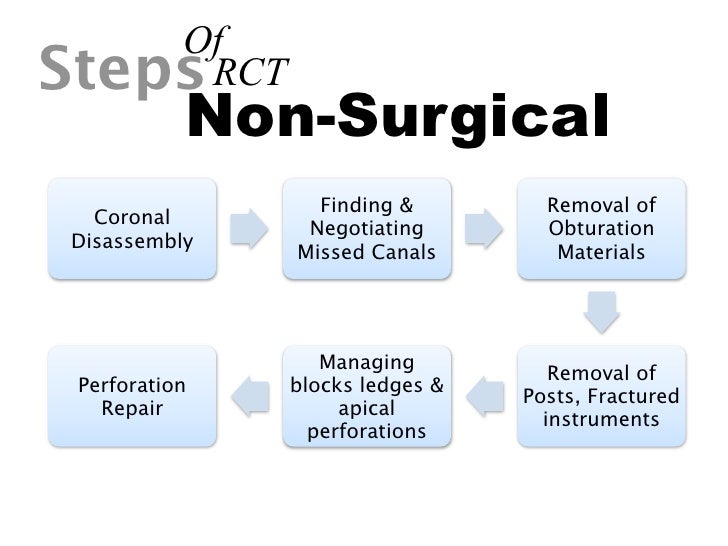 Steps Of RCT
Non-Surgical

Coronal Disassembly

Finding & Negotiating Missed Canals

Removal of Obturation Materials

Removal of Posts, Fractured instruments

Managing blocks ledges & apical perforations

Perforation Repair